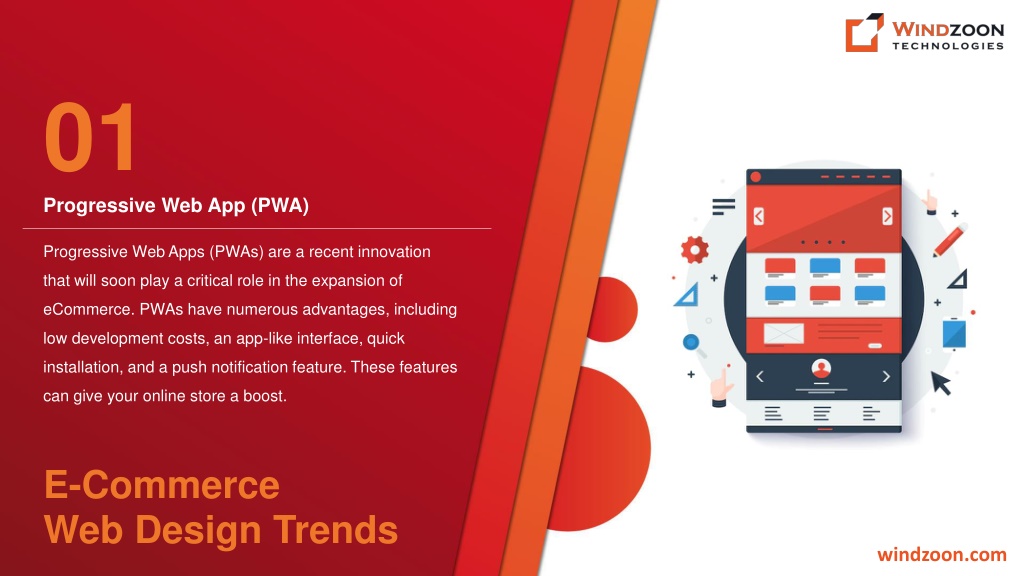 WINDZOON TECHNOLOGIES

01

Progressive Web App (PWA)

Progressive Web Apps (PWAs) are a recent innovation that will soon play a critical role in the expansion of eCommerce. PWAs have numerous advantages, including low development costs, an app-like interface, quick installation, and a push notification feature. These features can give your online store a boost.

E-Commerce
Web Design Trends

windzoon.com